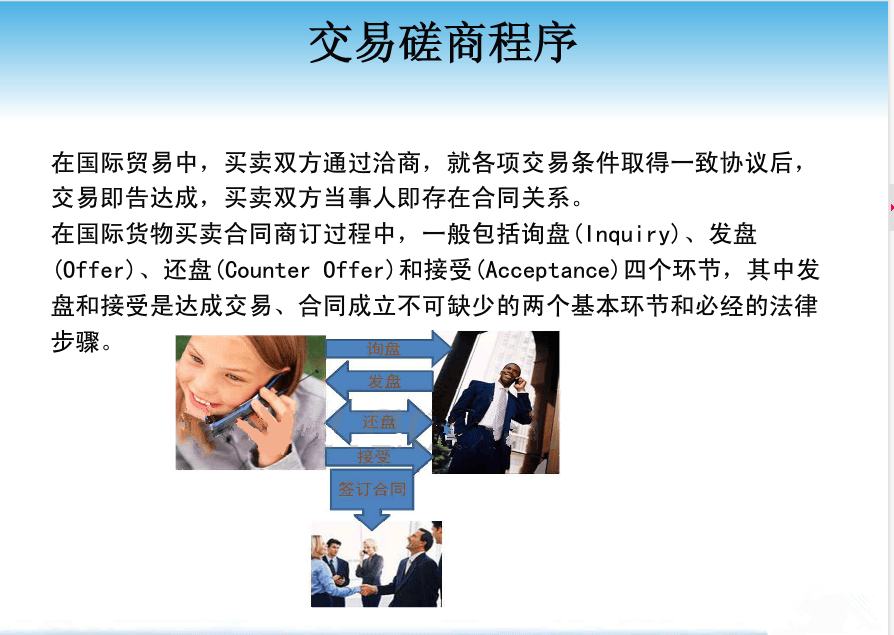 交易磋商程序

在国际贸易中，买卖双方通过洽商，就各项交易条件取得一致协议后，交易即告达成，买卖双方当事人即存在合同关系。
在国际货物买卖合同商订过程中，一般包括询盘(Inquiry)、发盘(Offer)、还盘(Counter Offer)和接受(Acceptance)四个环节，其中发盘和接受是达成交易、合同成立不可缺少的两个基本环节和必经的法律步骤。

询盘
发盘
还盘
接受
签订合同